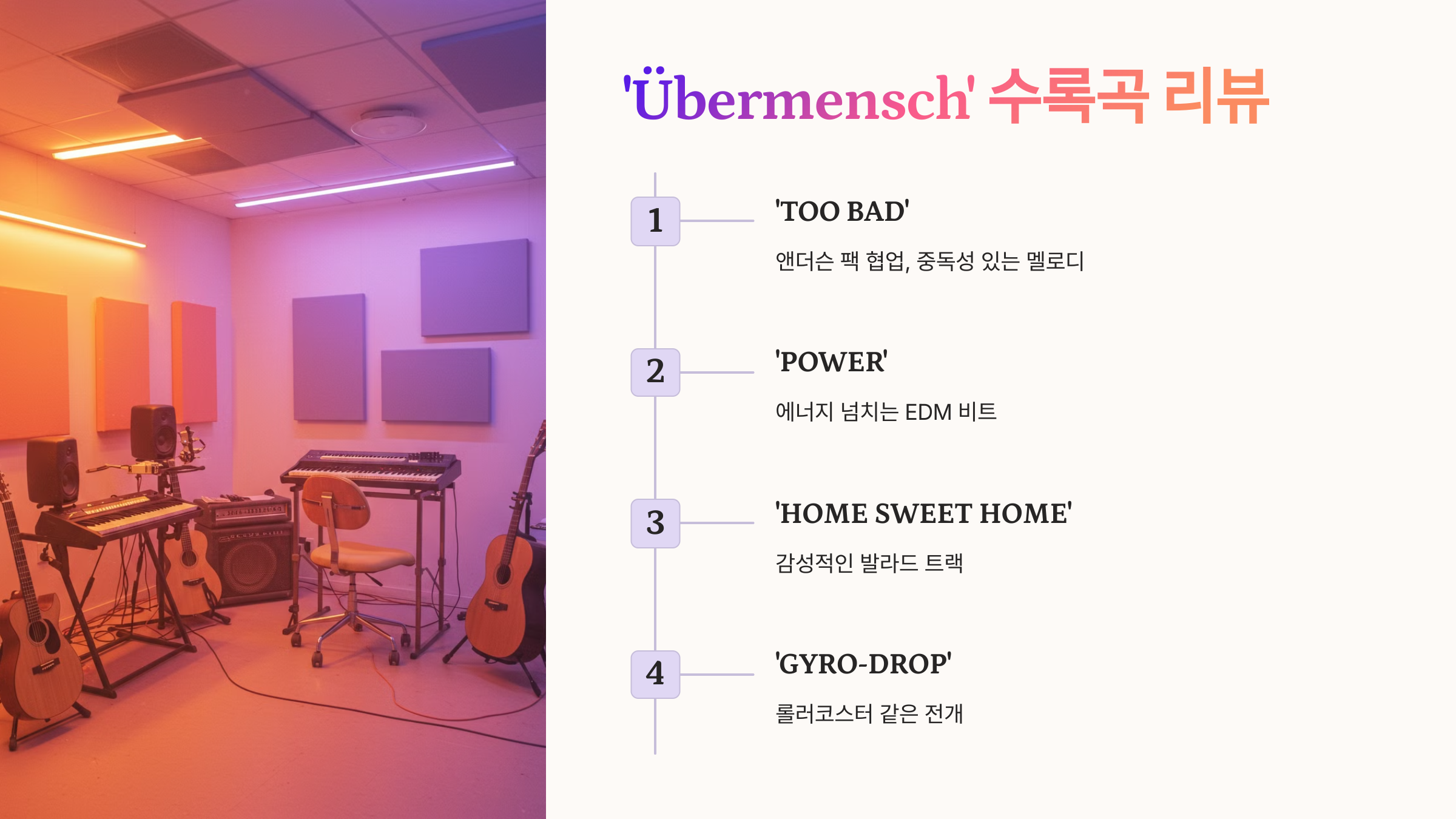 'Übermensch' 수록곡 리뷰

1
'TOO BAD'
앤더슨 팩 협업, 중독성 있는 멜로디

2
'POWER'
에너지 넘치는 EDM 비트

3
'HOME SWEET HOME'
감성적인 발라드 트랙

4
'GYRO-DROP'
롤러코스터 같은 전개